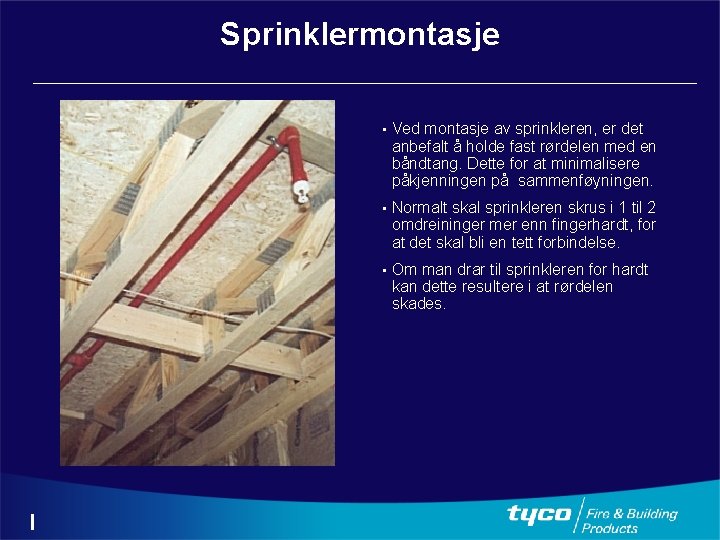 Sprinklermontasje

• Ved montasje av sprinkleren, er det anbefalt å holde fast rørdelen med en båndtang. Dette for at minimalisere påkjenningen på sammenføyningen.

• Normalt skal sprinkleren skrus i 1 til 2 omdreininger mer enn fingerhardt, for at det skal bli en tett forbindelse.

• Om man drar til sprinkleren for hardt kan dette resultere i at rørdelen skades.

I

tyco Fire & Building Products